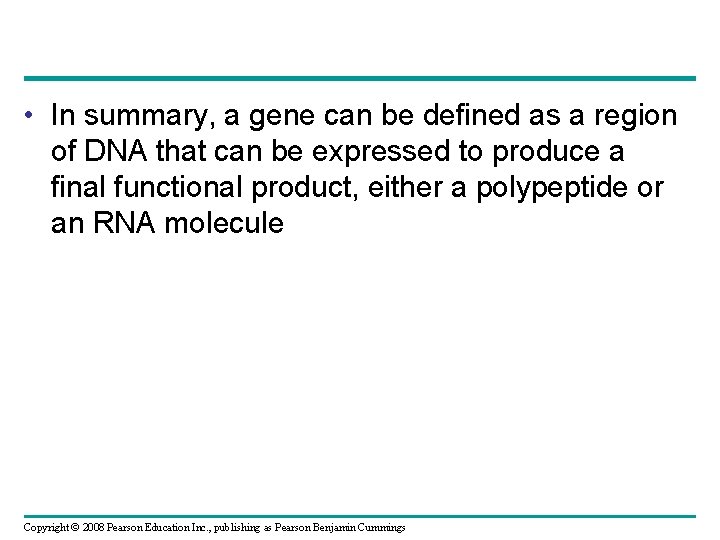 • In summary, a gene can be defined as a region of DNA that can be expressed to produce a final functional product, either a polypeptide or an RNA molecule

Copyright © 2008 Pearson Education Inc., publishing as Pearson Benjamin Cummings